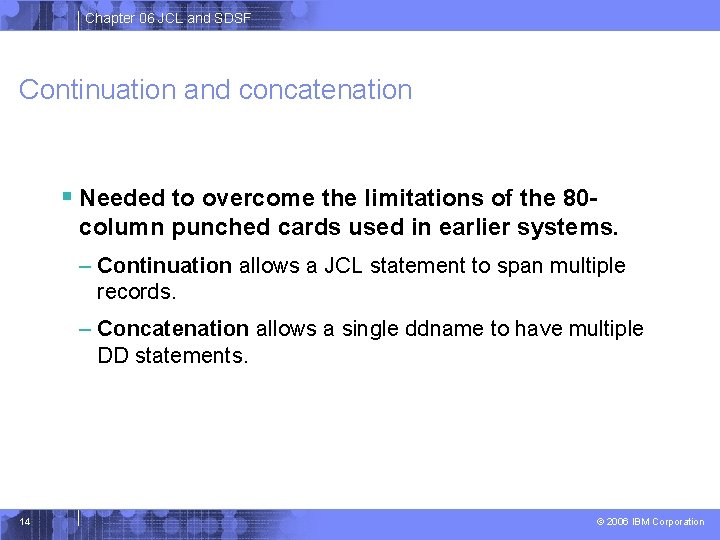 Chapter 06 JCL and SDSF

Continuation and concatenation

▪ Needed to overcome the limitations of the 80-column punched cards used in earlier systems.

– Continuation allows a JCL statement to span multiple records.

– Concatenation allows a single ddname to have multiple DD statements.

14

© 2006 IBM Corporation